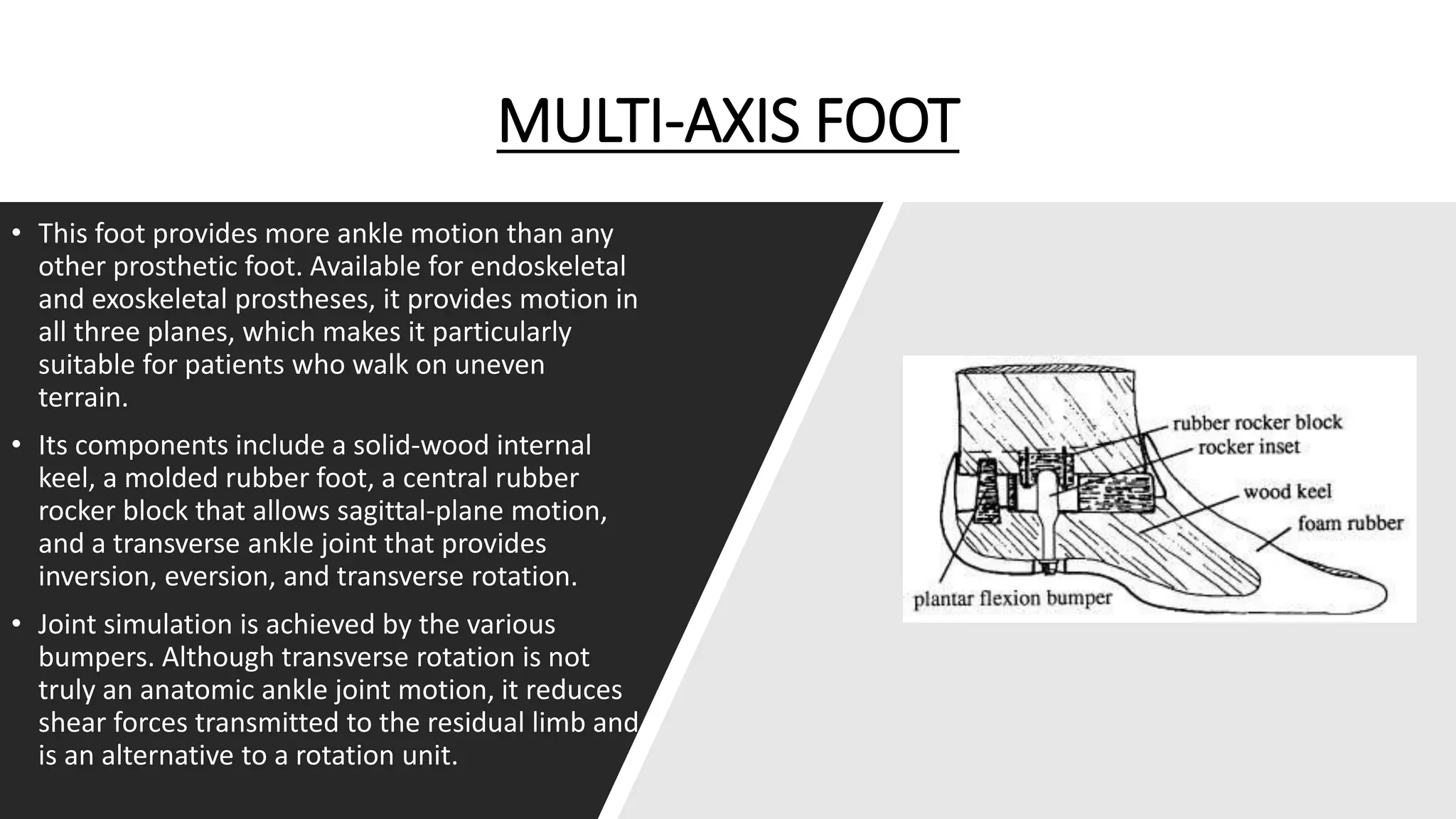 MULTI-AXIS FOOT

• This foot provides more ankle motion than any other prosthetic foot. Available for endoskeletal and exoskeletal prostheses, it provides motion in all three planes, which makes it particularly suitable for patients who walk on uneven terrain.

• Its components include a solid-wood internal keel, a molded rubber foot, a central rubber rocker block that allows sagittal-plane motion, and a transverse ankle joint that provides inversion, eversion, and transverse rotation.

• Joint simulation is achieved by the various bumpers. Although transverse rotation is not truly an anatomic ankle joint motion, it reduces shear forces transmitted to the residual limb and is an alternative to a rotation unit.

rubber rocker block
rocker inset
wood keel
foam rubber
plantar flexion bumper